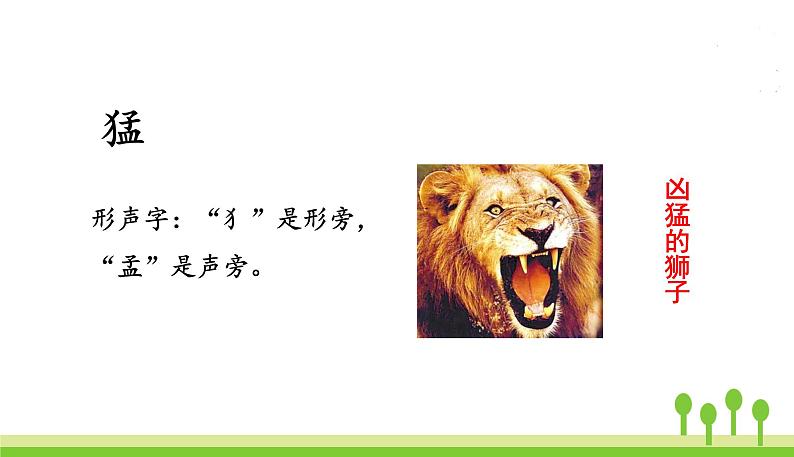 猛

形声字：“犭”是形旁，“孟”是声旁。

凶猛的狮子